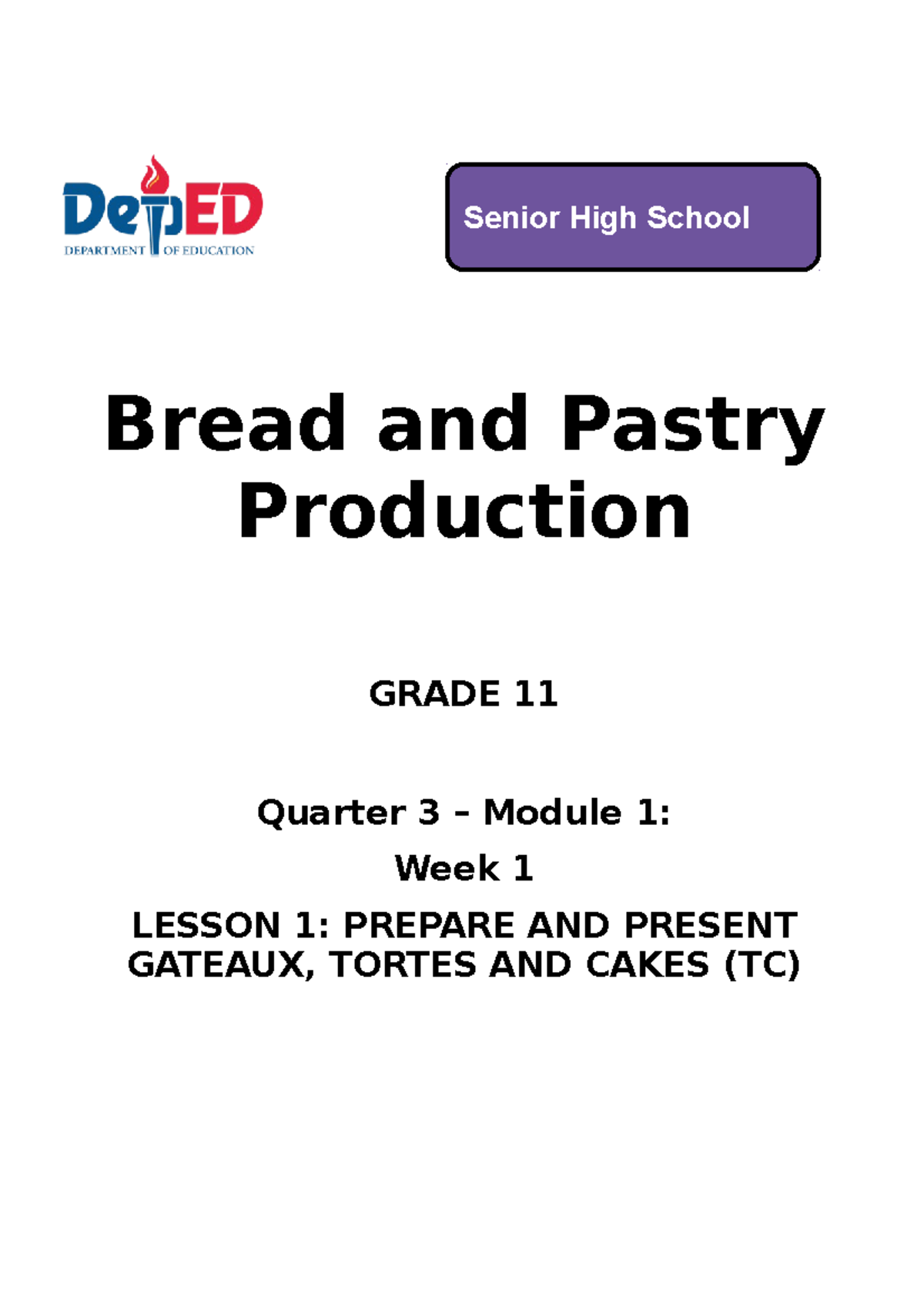 DepED
DEPARTMENT OF EDUCATION

Senior High School

Bread and Pastry Production

GRADE 11

Quarter 3 – Module 1:

Week 1

LESSON 1: PREPARE AND PRESENT GATEAUX, TORTES AND CAKES (TC)